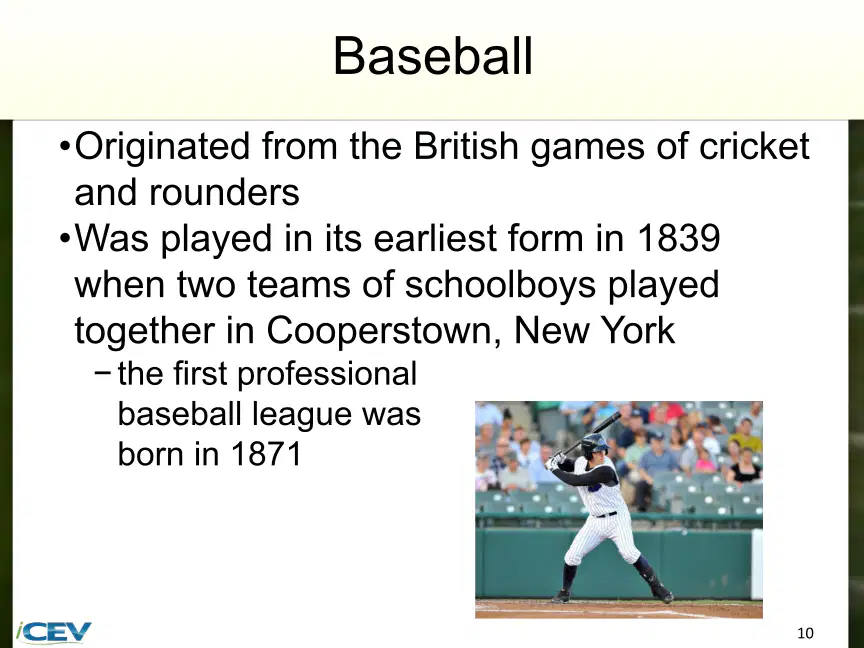 Baseball

•Originated from the British games of cricket and rounders

•Was played in its earliest form in 1839 when two teams of schoolboys played together in Cooperstown, New York

− the first professional baseball league was born in 1871

iCEV

10